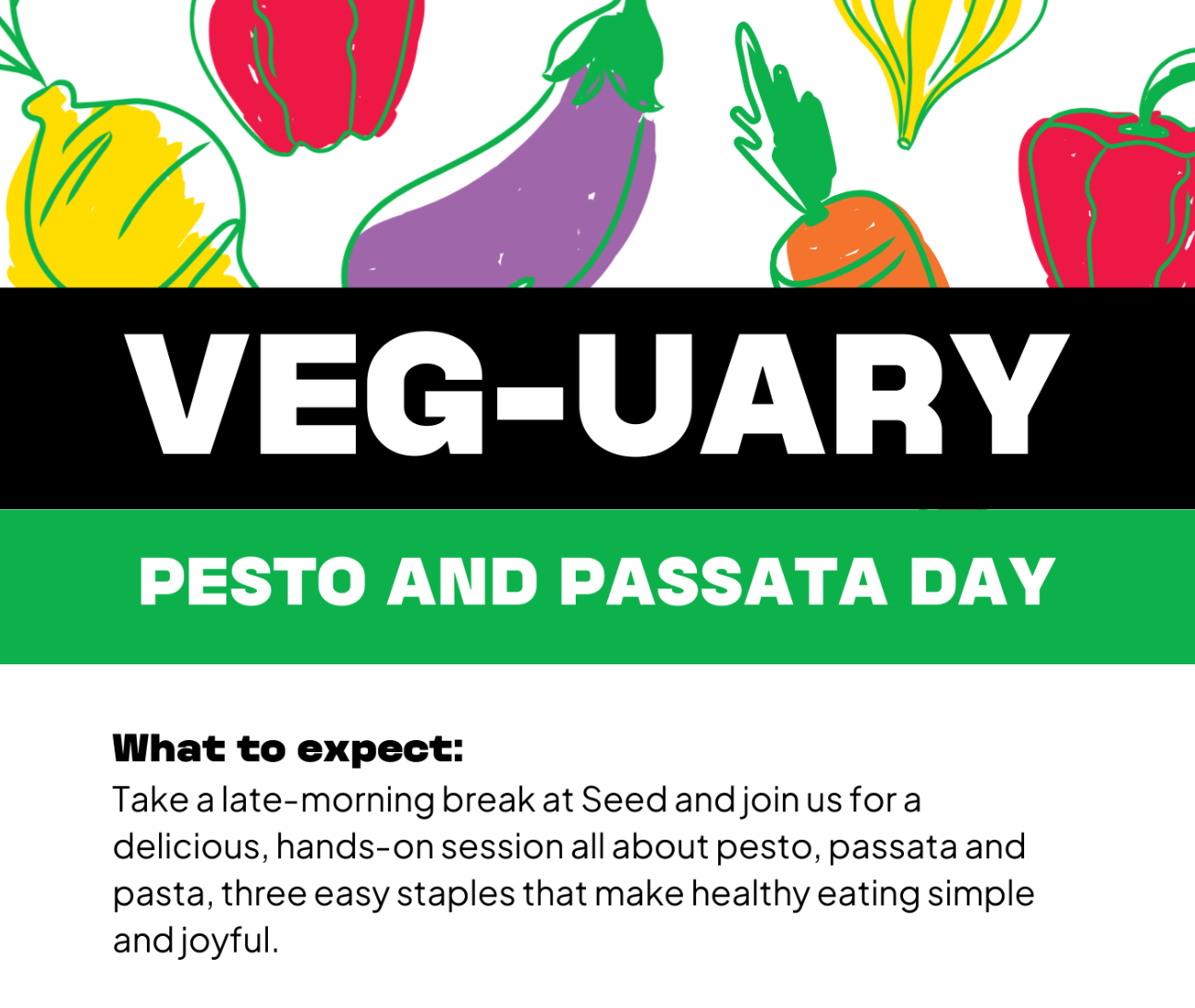 VEG-UARY

PESTO AND PASSATA DAY

What to expect:
Take a late-morning break at Seed and join us for a delicious, hands-on session all about pesto, passata and pasta, three easy staples that make healthy eating simple and joyful.